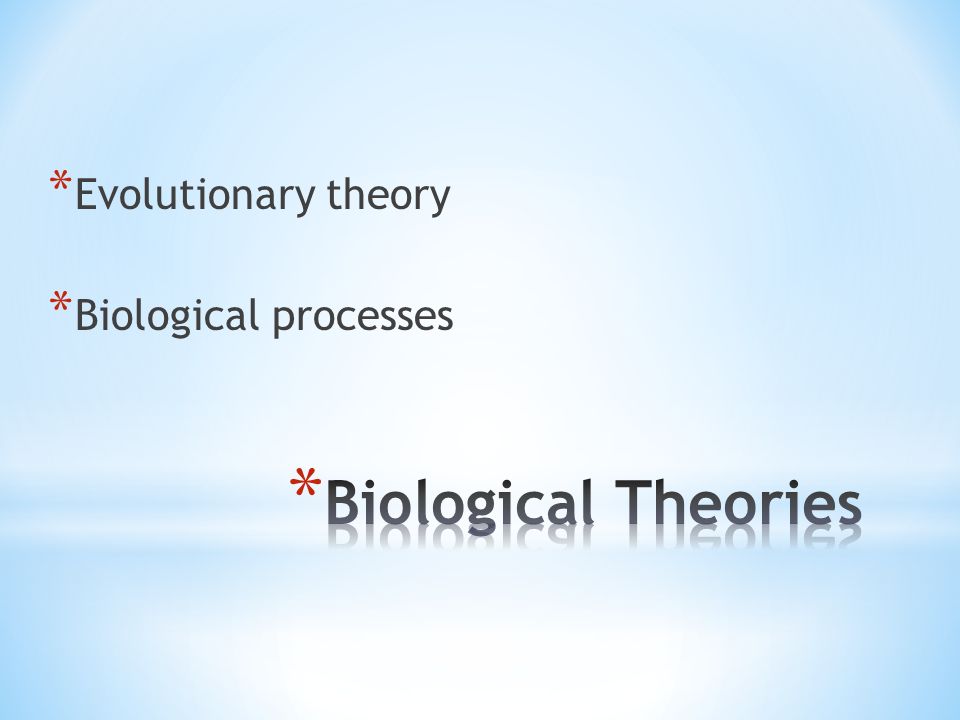 *Evolutionary theory

*Biological processes

*Biological Theories